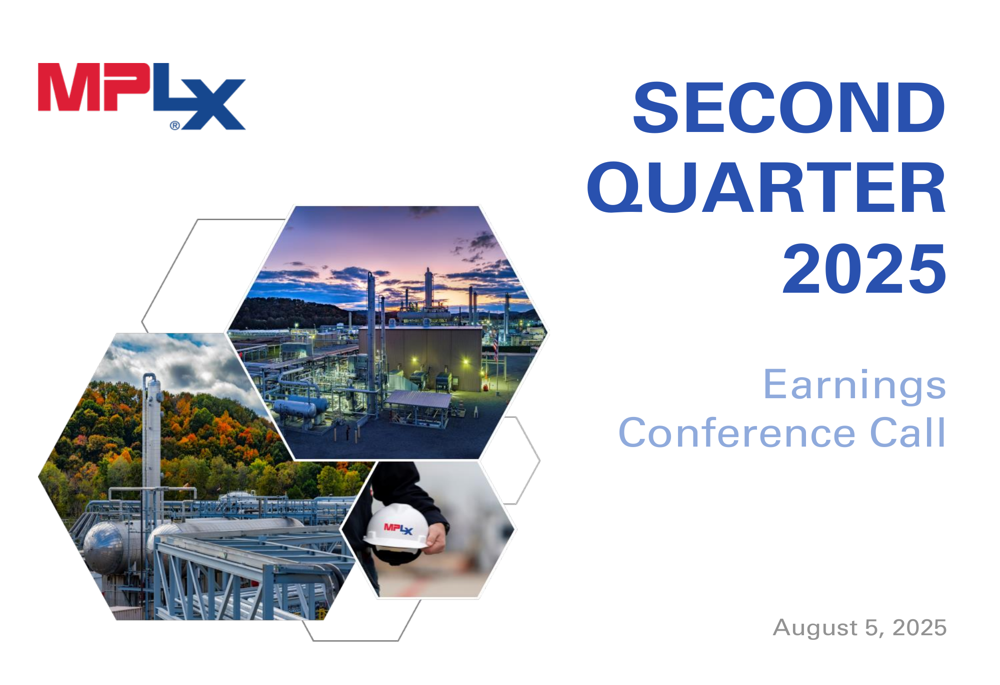 MPLX®

SECOND QUARTER 2025

Earnings Conference Call

MPLX

August 5, 2025